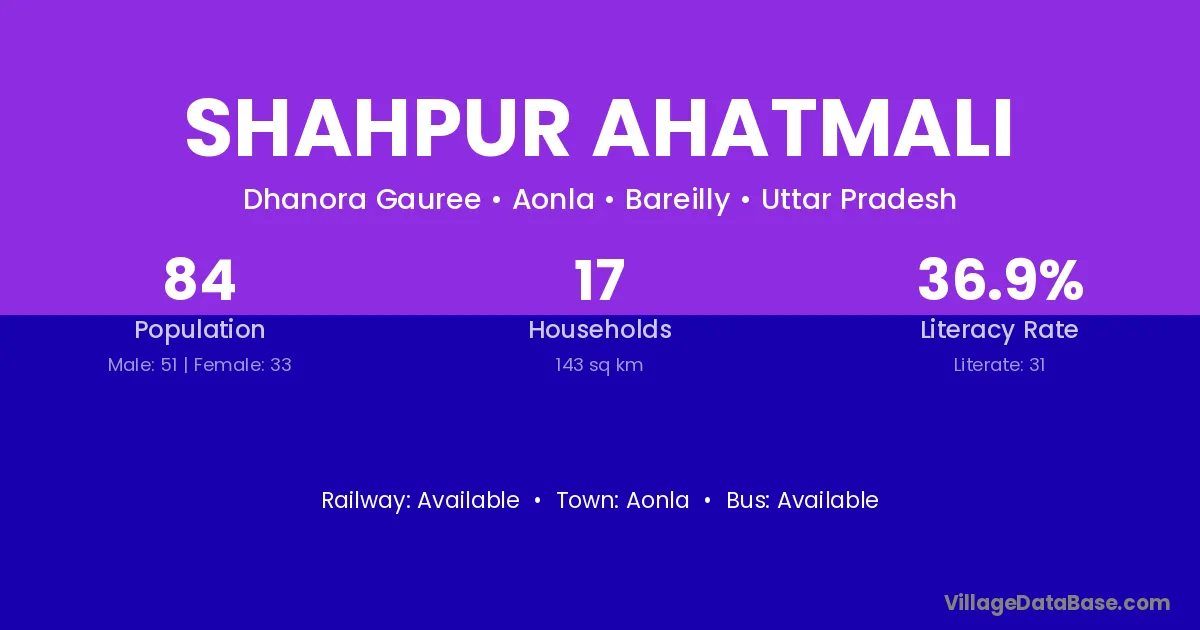 SHAHPUR AHATMALI

Dhanora Gauree • Aonla • Bareilly • Uttar Pradesh

84
Population
Male: 51 | Female: 33

17
Households
143 sq km

36.9%
Literacy Rate
Literate: 31

Railway: Available • Town: Aonla • Bus: Available

VillageDataBase.com